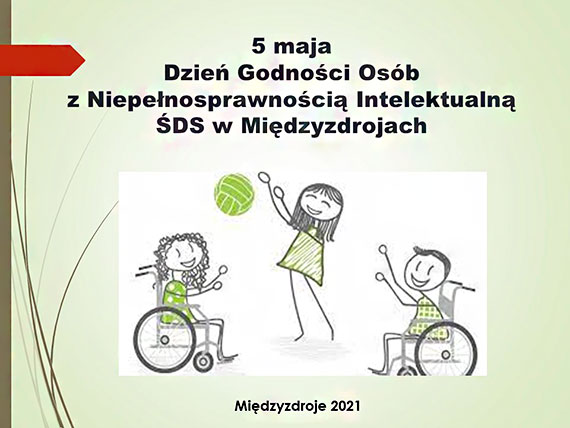 5 maja
Dzień Godności Osób
z Niepełnosprawnością Intelektualną
ŚDS w Międzyzdrojach

Międzyzdroje 2021